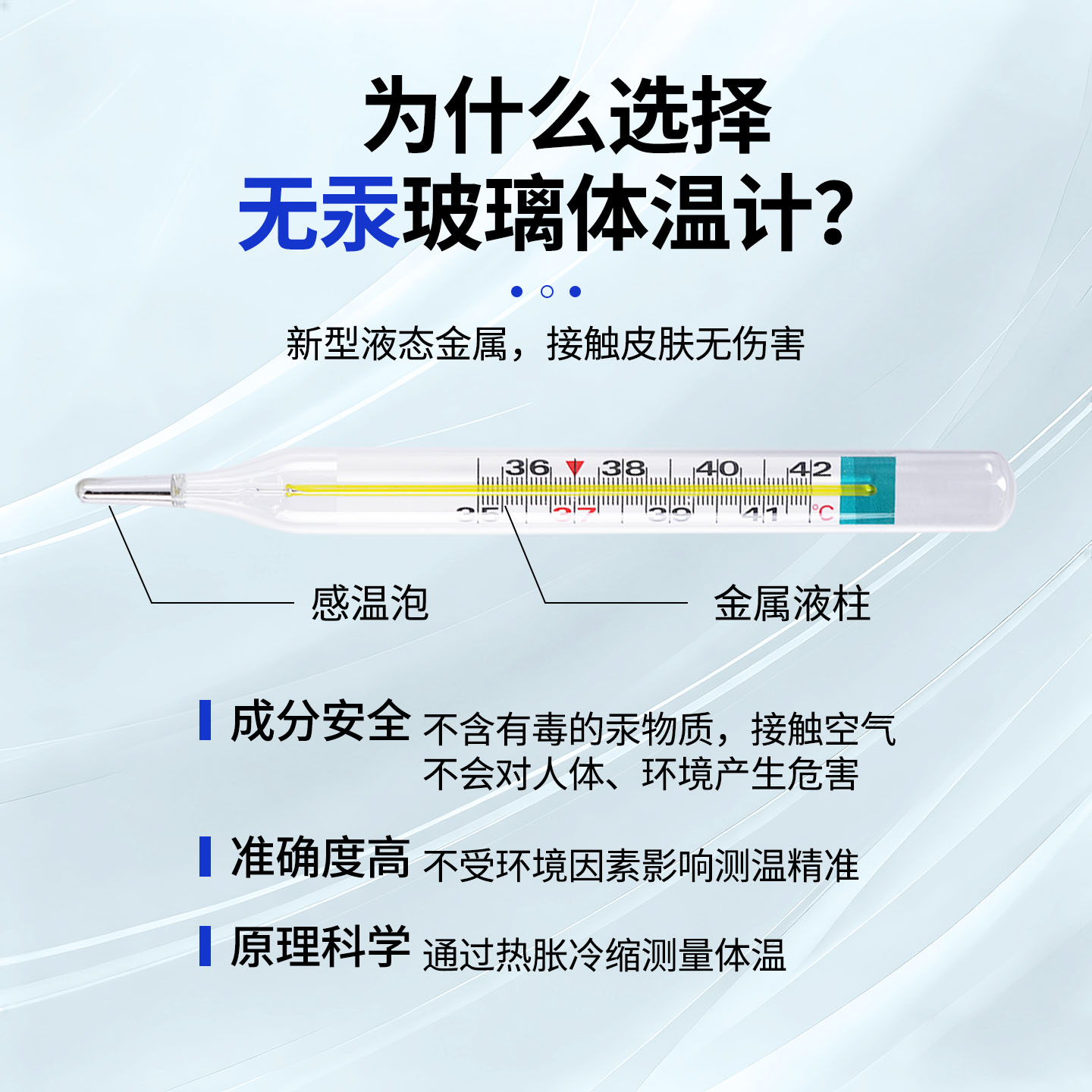 为什么选择
无汞玻璃体温计?

新型液态金属，接触皮肤无伤害

36 38 40 42
35 37 39 41 ℃

感温泡

金属液柱

成分安全 不含有毒的汞物质，接触空气不会对人体、环境产生危害

准确度高 不受环境因素影响测温精准

原理科学 通过热胀冷缩测量体温